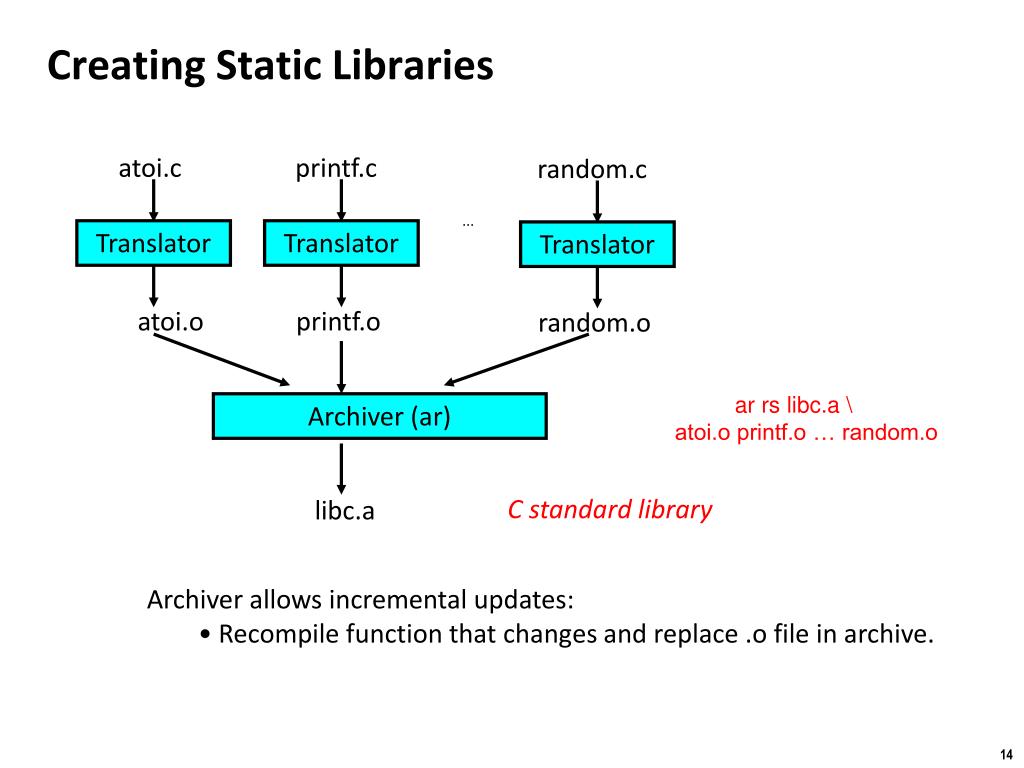 Creating Static Libraries

atoi.c

printf.c

random.c

Translator

Translator

...

Translator

atoi.o

printf.o

random.o

Archiver (ar)

ar rs libc.a \
atoi.o printf.o … random.o

libc.a

C standard library

Archiver allows incremental updates:
• Recompile function that changes and replace .o file in archive.

14